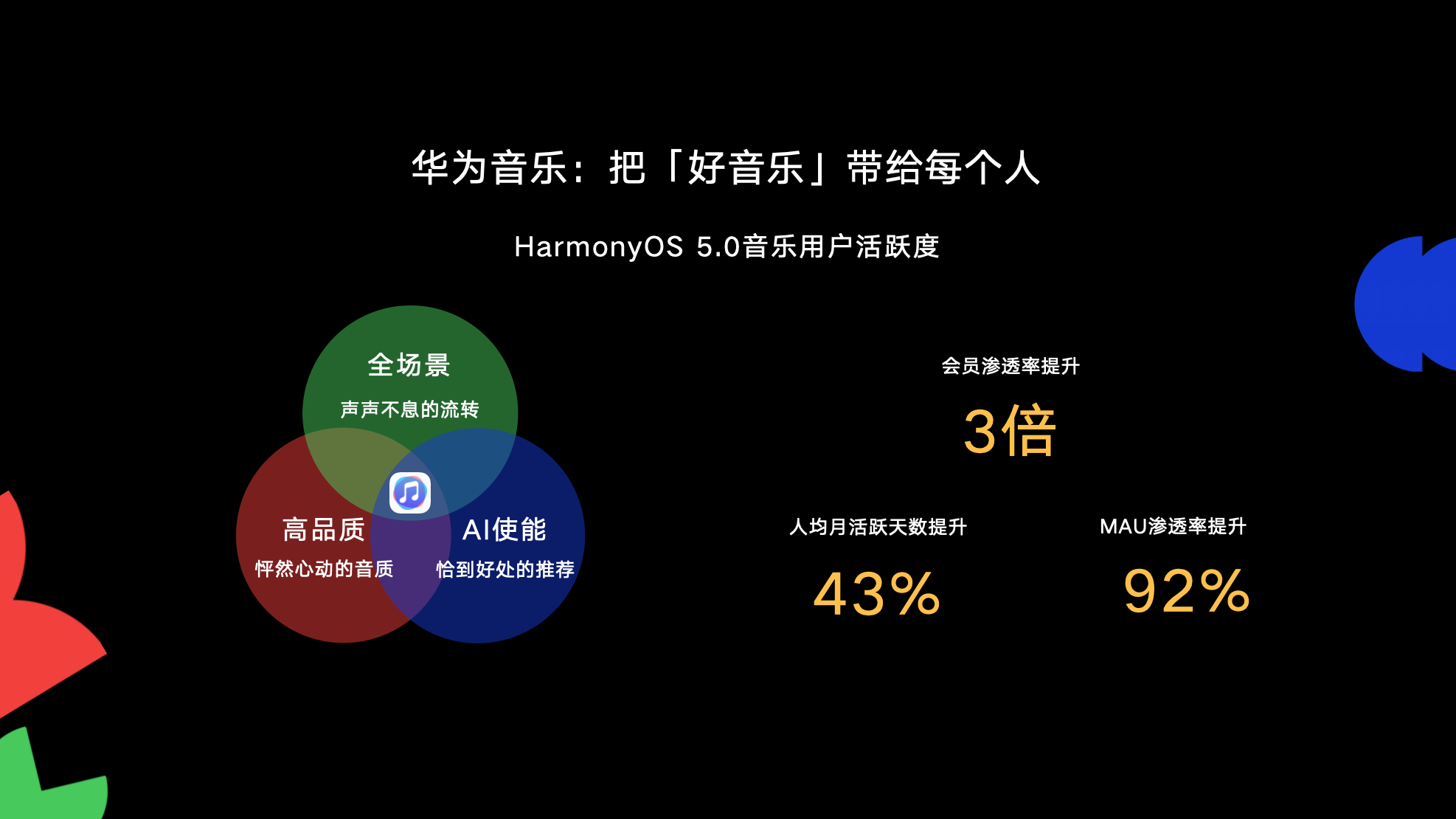 华为音乐：把「好音乐」带给每个人

HarmonyOS 5.0音乐用户活跃度

全场景
声声不息的流转

高品质
怦然心动的音质

AI使能
恰到好处的推荐

会员渗透率提升
3倍

人均月活跃天数提升
43%

MAU渗透率提升
92%